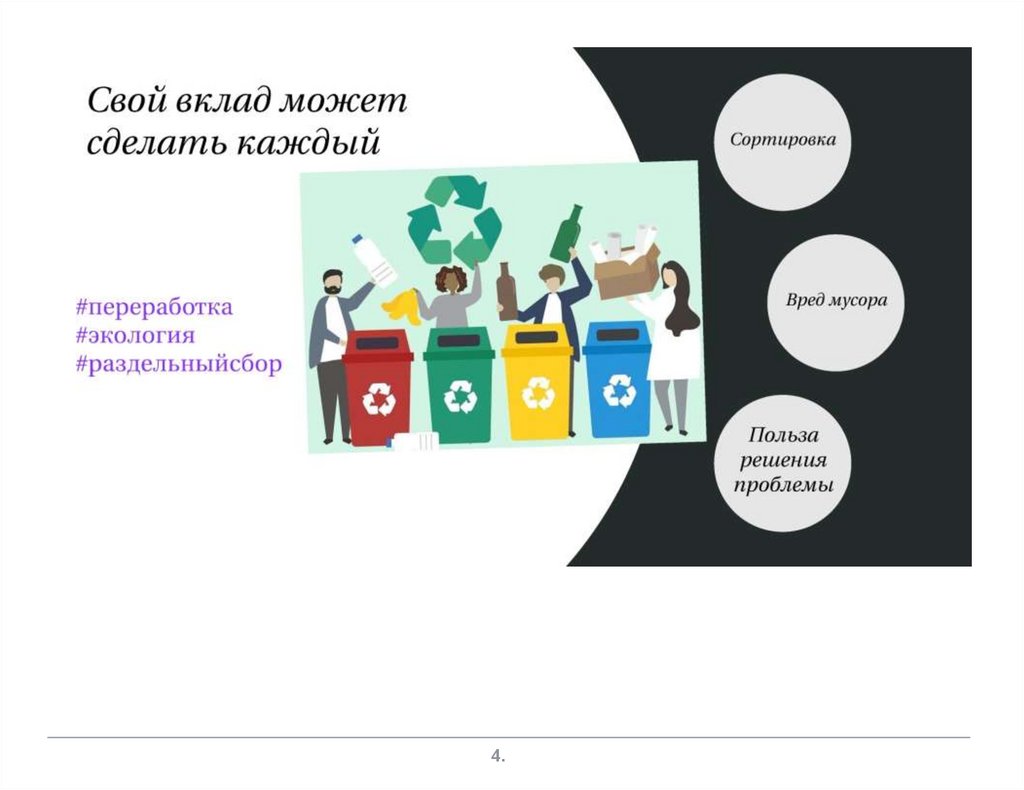 Свой вклад может сделать каждый

#переработка
#экология
#раздельныйсбор

Сортировка

Вред мусора

Польза решения проблемы

4.